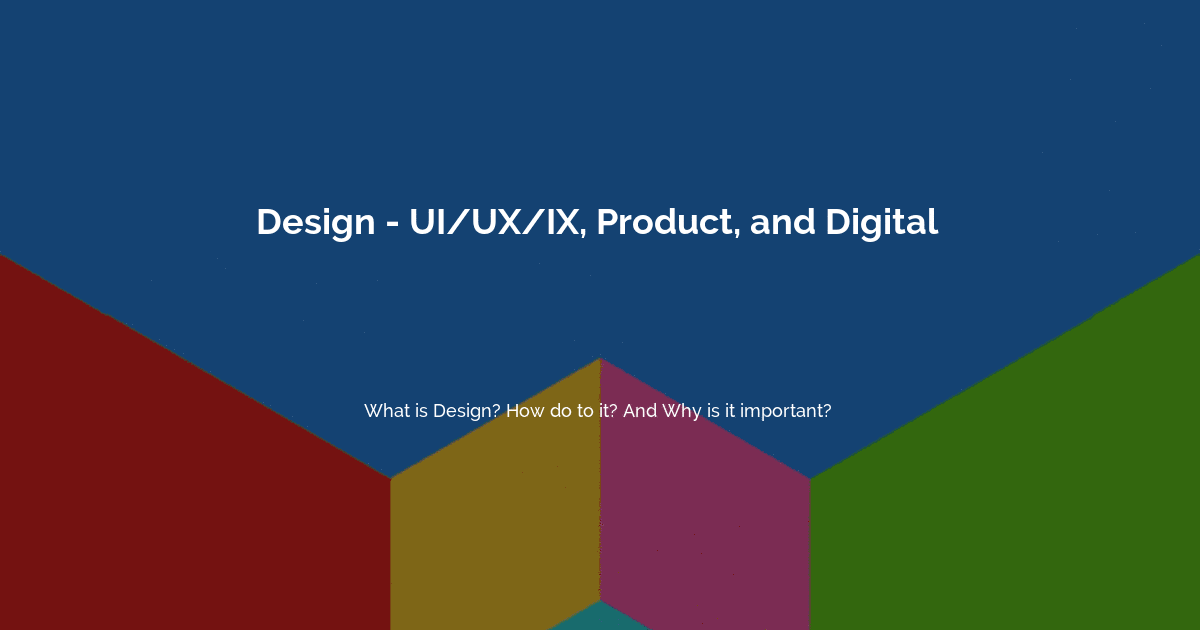 Design - UI/UX/IX, Product, and Digital

What is Design? How do to it? And Why is it important?